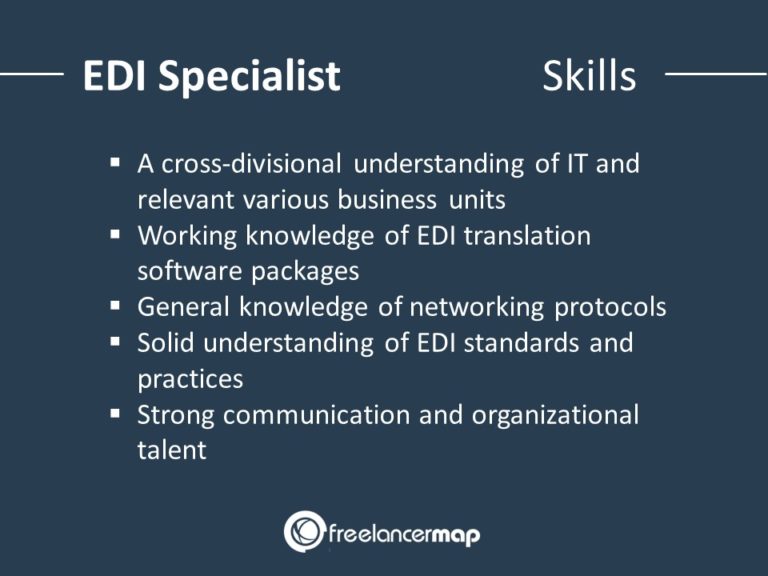 EDI Specialist Skills

▪ A cross-divisional understanding of IT and relevant various business units
▪ Working knowledge of EDI translation software packages
▪ General knowledge of networking protocols
▪ Solid understanding of EDI standards and practices
▪ Strong communication and organizational talent

freelancermap